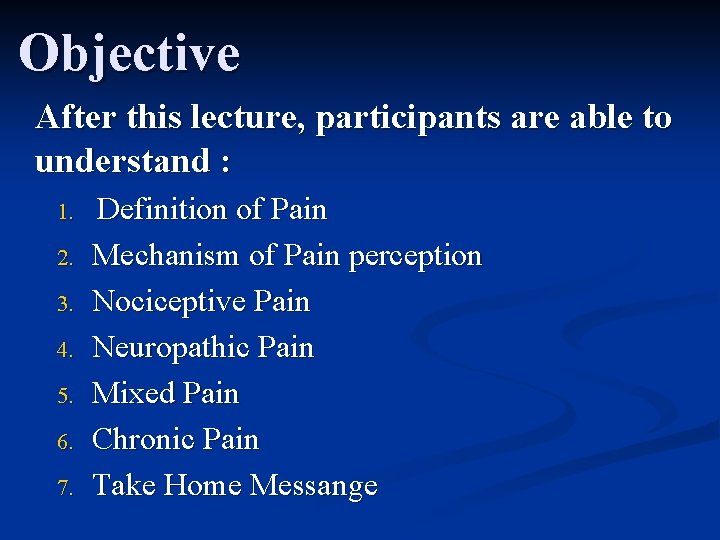 Objective

After this lecture, participants are able to understand :

1. Definition of Pain
2. Mechanism of Pain perception
3. Nociceptive Pain
4. Neuropathic Pain
5. Mixed Pain
6. Chronic Pain
7. Take Home Message